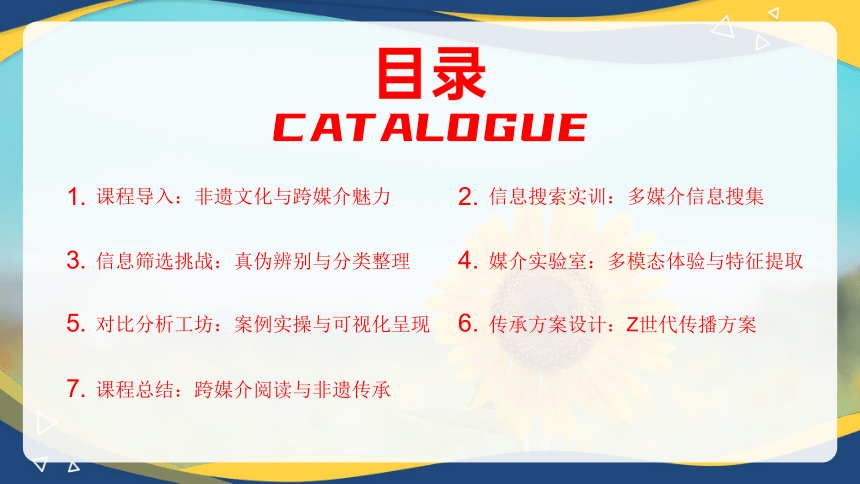 目录
CATALOGUE

1. 课程导入：非遗文化与跨媒介魅力

2. 信息搜索实训：多媒介信息搜集

3. 信息筛选挑战：真伪辨别与分类整理

4. 媒介实验室：多模态体验与特征提取

5. 对比分析工坊：案例实操与可视化呈现

6. 传承方案设计：Z世代传播方案

7. 课程总结：跨媒介阅读与非遗传承